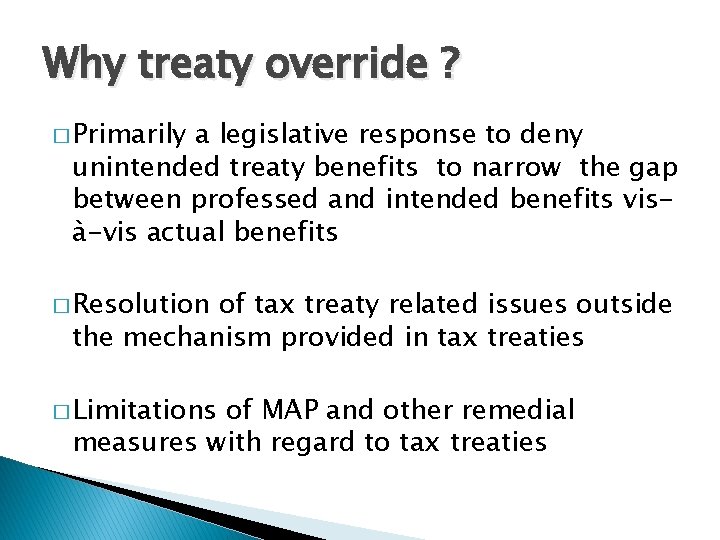 Why treaty override ?

□ Primarily a legislative response to deny unintended treaty benefits to narrow the gap between professed and intended benefits vis-à-vis actual benefits

□ Resolution of tax treaty related issues outside the mechanism provided in tax treaties

□ Limitations of MAP and other remedial measures with regard to tax treaties